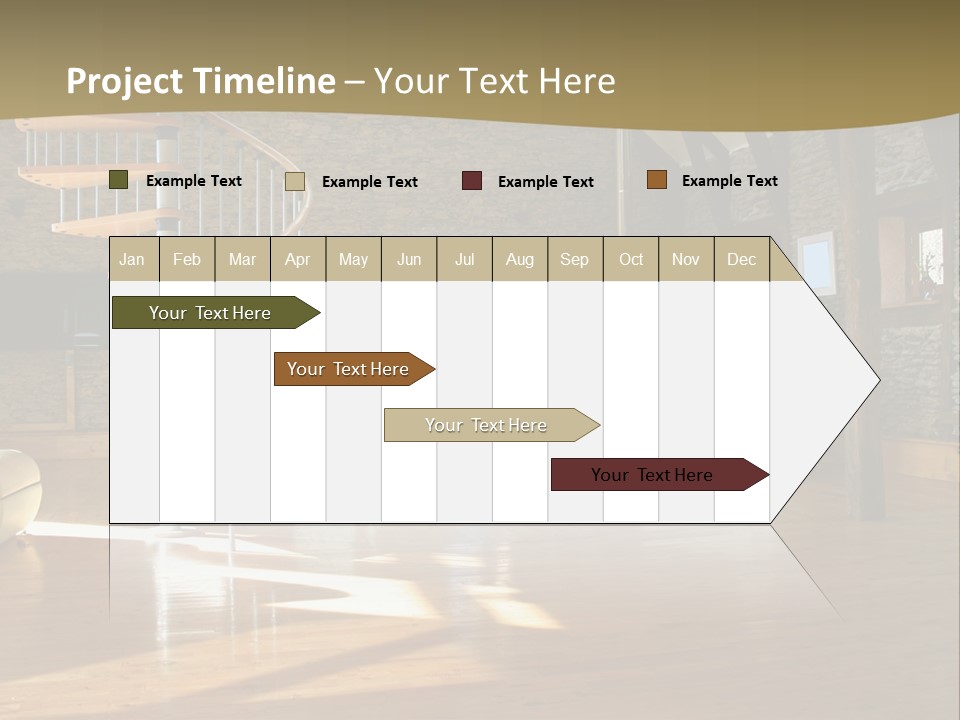 Project Timeline – Your Text Here

Example Text Example Text Example Text Example Text

Jan Feb Mar Apr May Jun Jul Aug Sep Oct Nov Dec

Your Text Here

Your Text Here

Your Text Here

Your Text Here